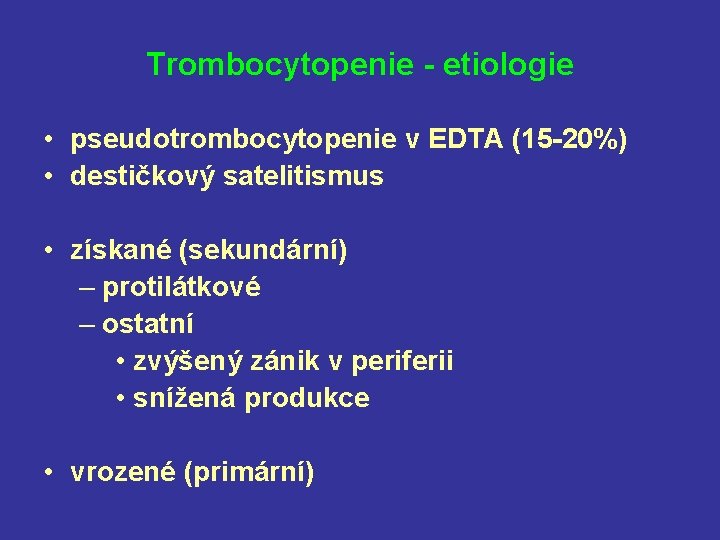 Trombocytopenie - etiologie

• pseudotrombocytopenie v EDTA (15-20%)
• destičkový satelitismus

• získané (sekundární)
– protilátkové
– ostatní
• zvýšený zánik v periferii
• snížená produkce

• vrozené (primární)